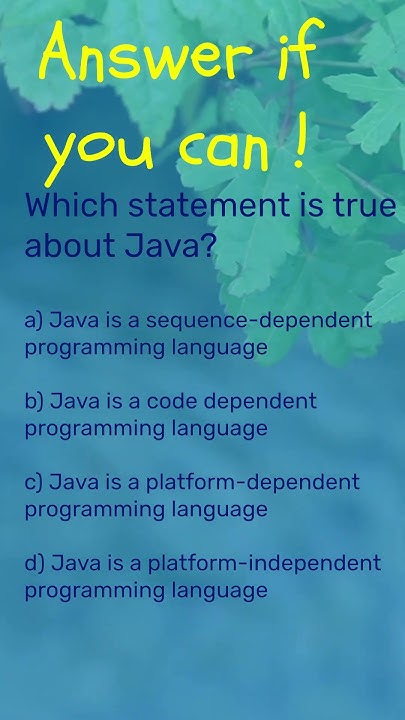 Answer if you can !

Which statement is true about Java?

a) Java is a sequence-dependent programming language

b) Java is a code dependent programming language

c) Java is a platform-dependent programming language

d) Java is a platform-independent programming language